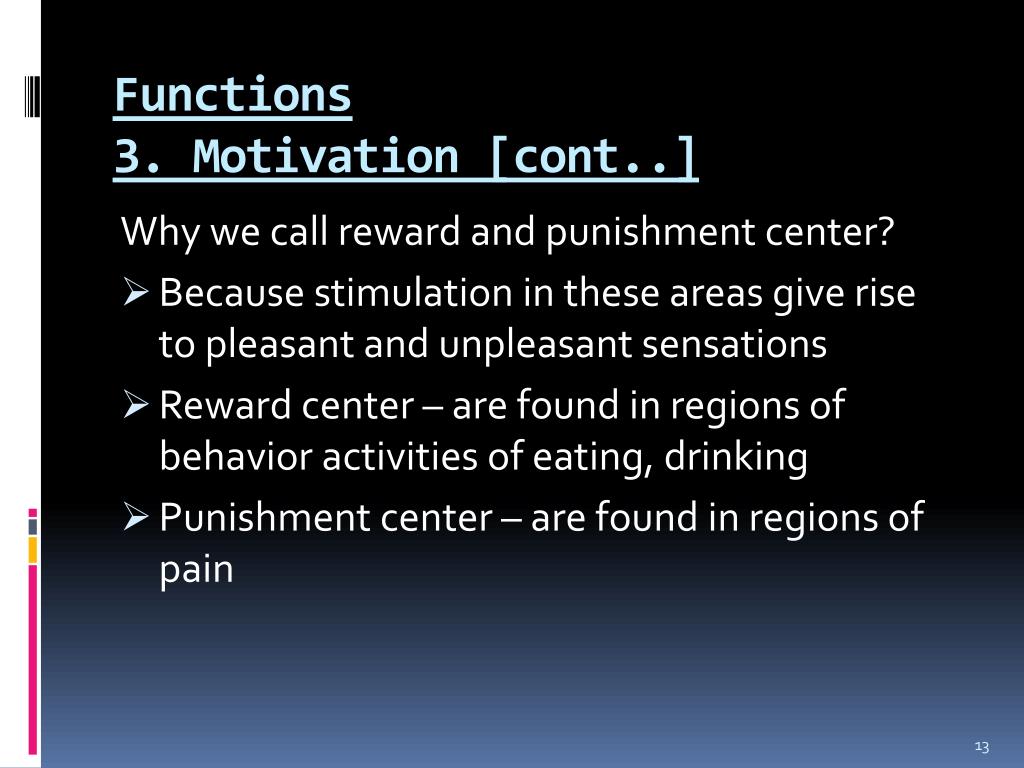 Functions
3. Motivation [cont..]

Why we call reward and punishment center?

➢ Because stimulation in these areas give rise to pleasant and unpleasant sensations

➢ Reward center – are found in regions of behavior activities of eating, drinking

➢ Punishment center – are found in regions of pain

13